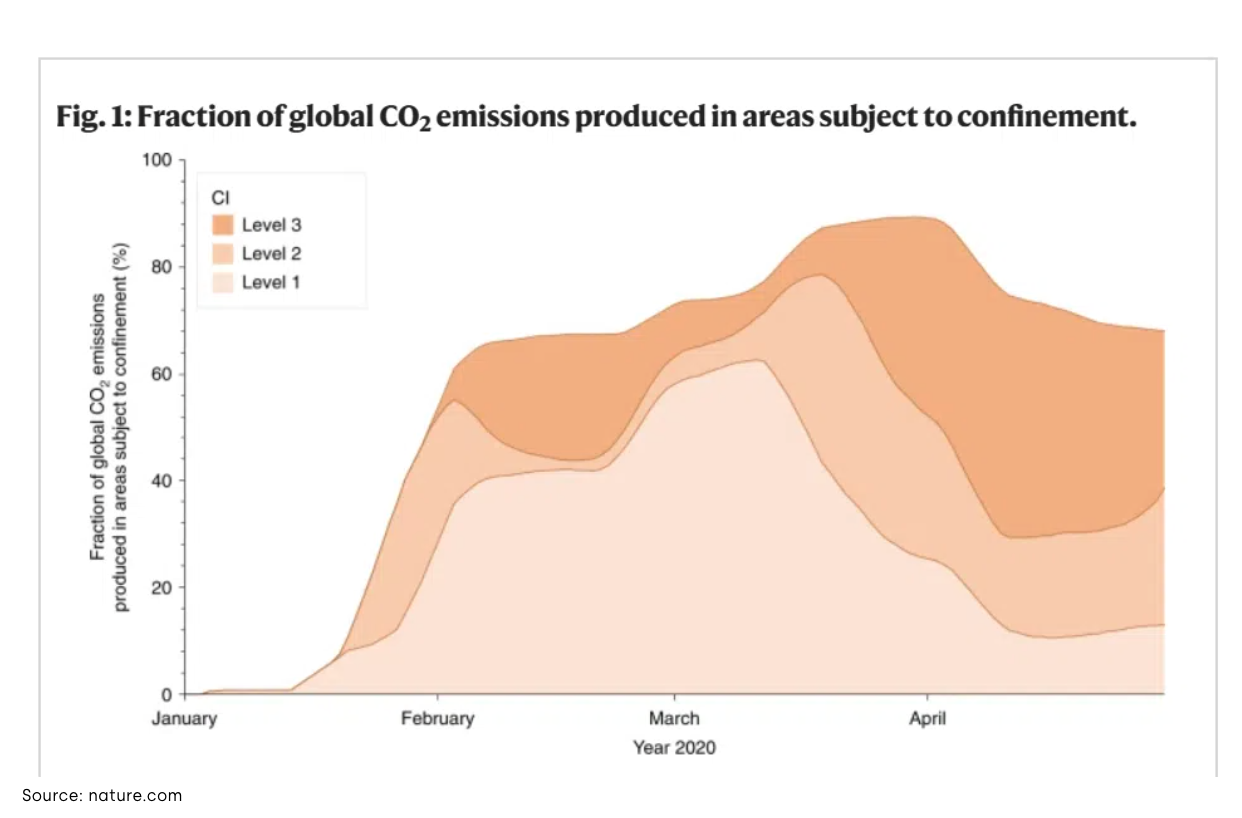 Fig. 1: Fraction of global $CO_2$ emissions produced in areas subject to confinement.

CI
Level 3
Level 2
Level 1

Fraction of global $CO_2$ emissions produced in areas subject to confinement (%)

100
80
60
40
20
0

January
February
March
April
Year 2020

Source: nature.com